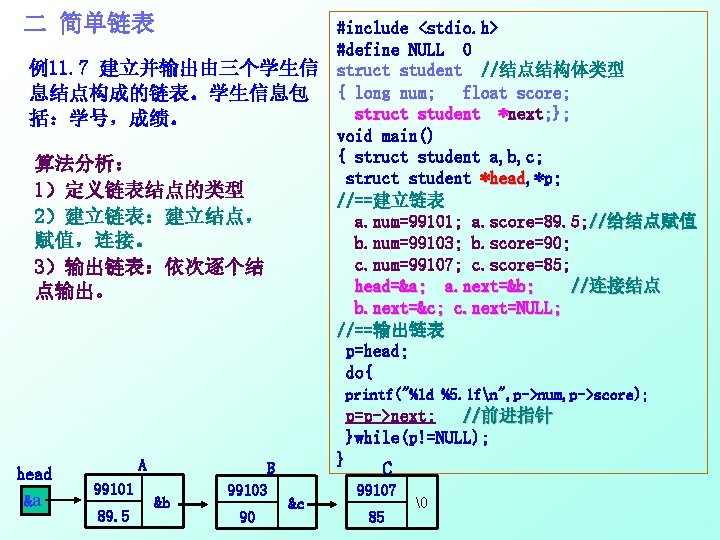 二 简单链表

例11.7 建立并输出由三个学生信息结点构成的链表。学生信息包括：学号，成绩。

算法分析：
1）定义链表结点的类型
2）建立链表：建立结点，赋值，连接。
3）输出链表：依次逐个结点输出。

#include <stdio.h>
#define NULL 0
struct student //结点结构体类型
{ long num; float score;
struct student *next;};
void main()
{ struct student a,b,c;
struct student *head,*p;
//==建立链表
a.num=99101; a.score=89.5;//给结点赋值
b.num=99103; b.score=90;
c.num=99107; c.score=85;
head=&a; a.next=&b; //连接结点
b.next=&c; c.next=NULL;
//==输出链表
p=head;
do{
printf("%ld %5.1f\n",p->num,p->score);
p=p->next; //前进指针
}while(p!=NULL);
}

head
&a
A
99101
89.5
&b
B
99103
90
&c
C
99107
85
\0